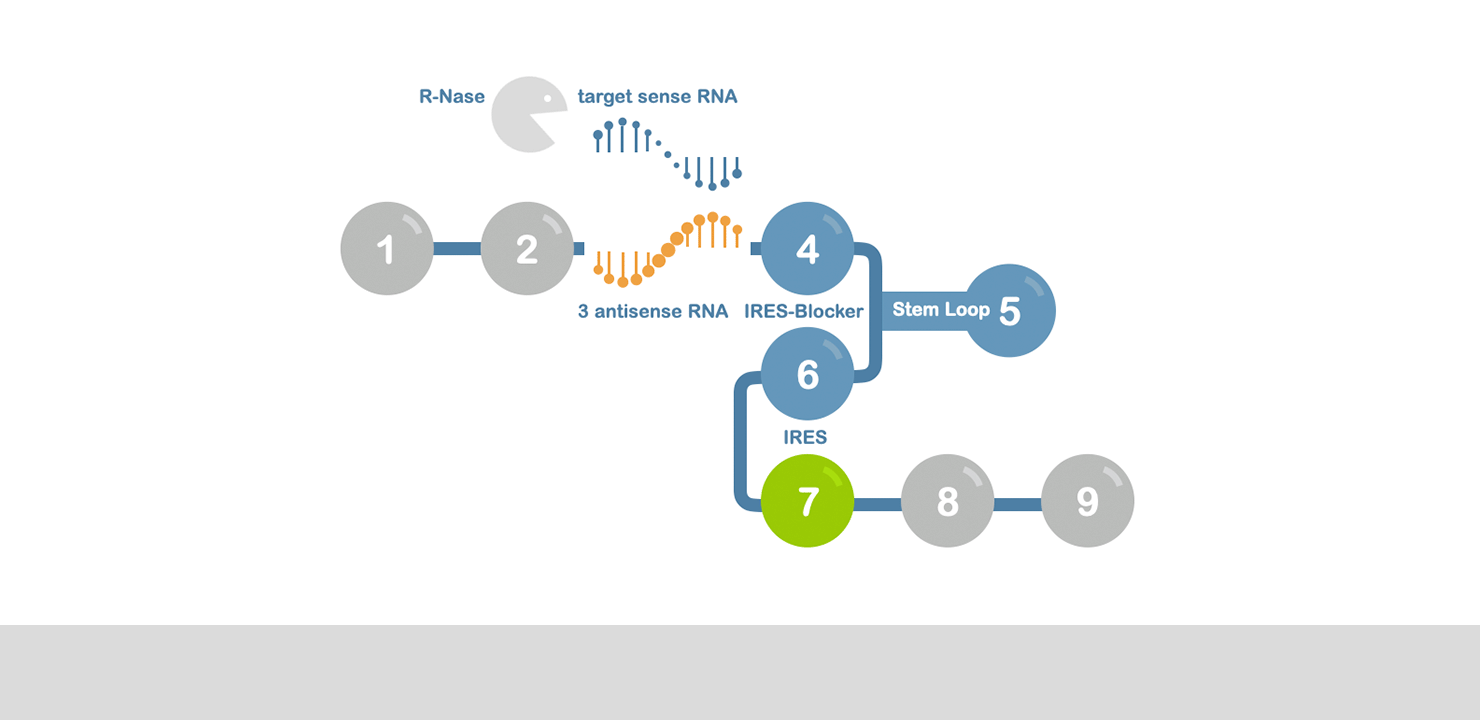 R-Nase

target sense RNA

1

2

3 antisense RNA

4

IRES-Blocker

Stem Loop 5

6

IRES

7

8

9